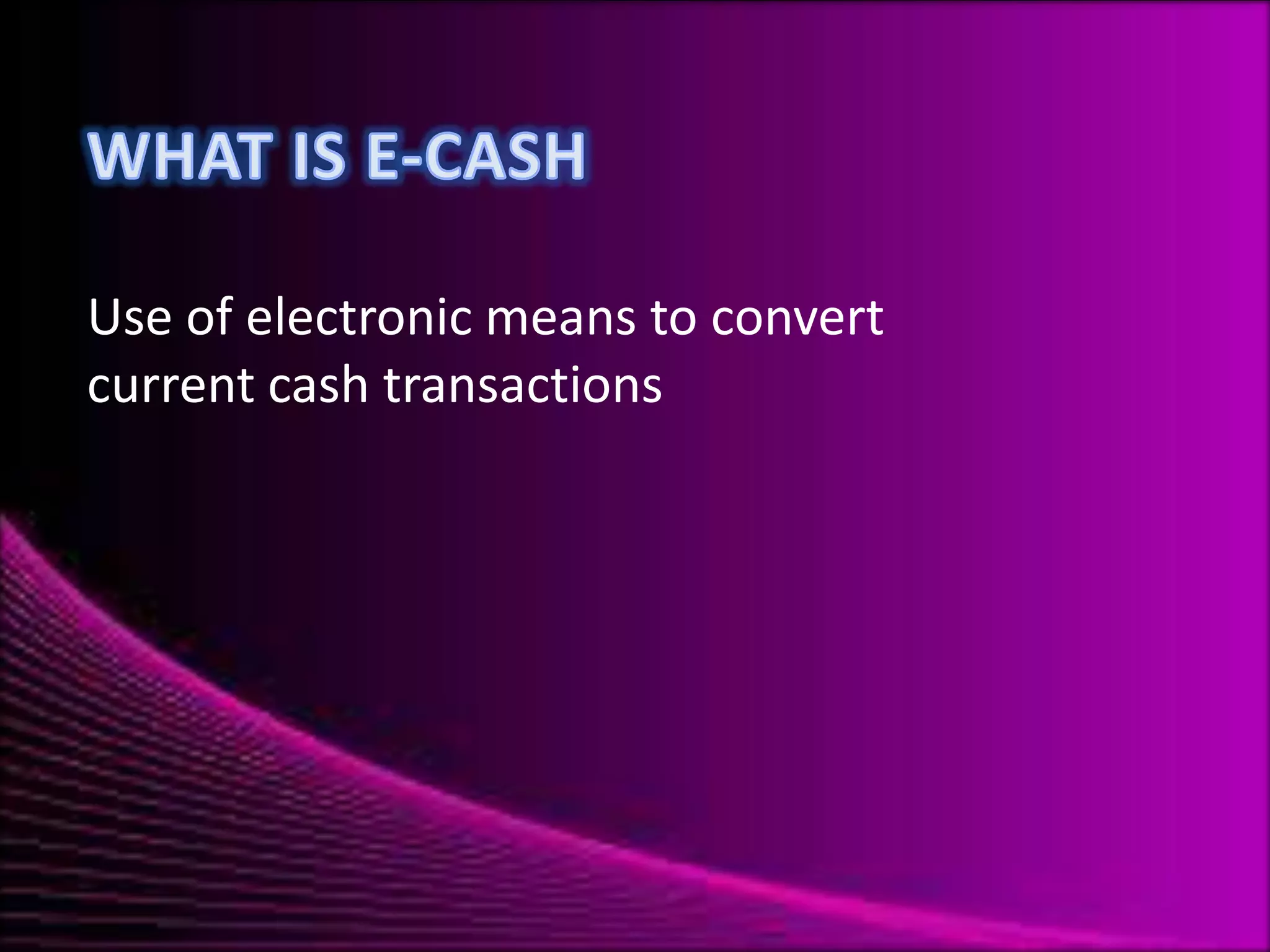 WHAT IS E-CASH

Use of electronic means to convert current cash transactions